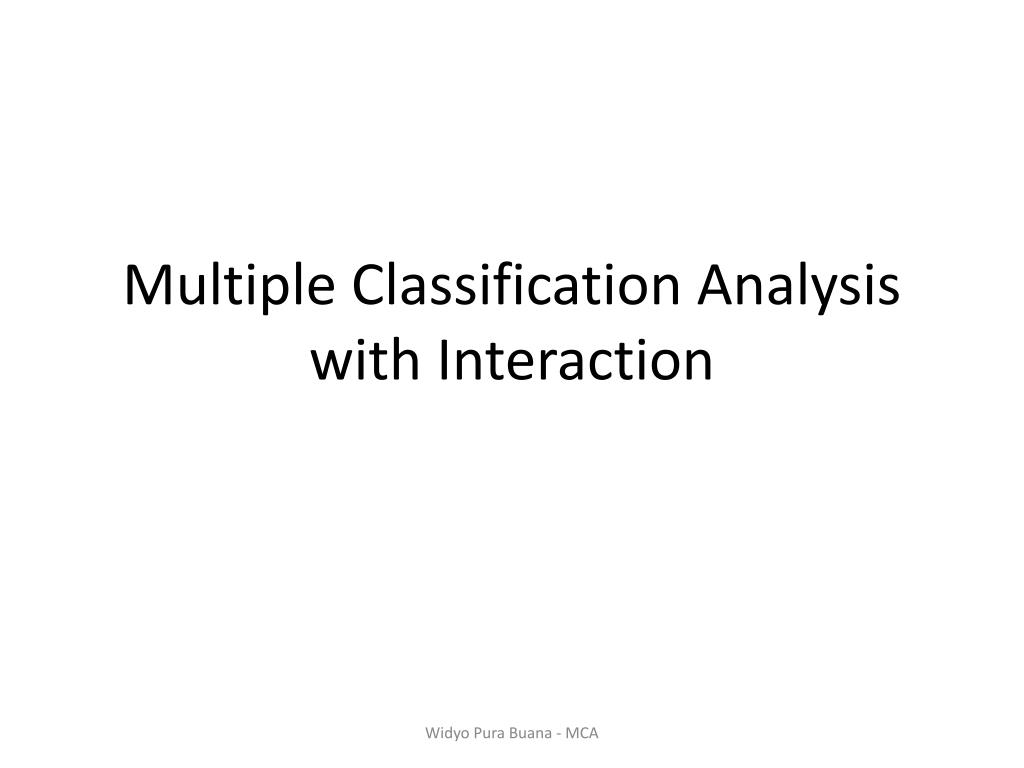 Multiple Classification Analysis with Interaction

Widyo Pura Buana - MCA